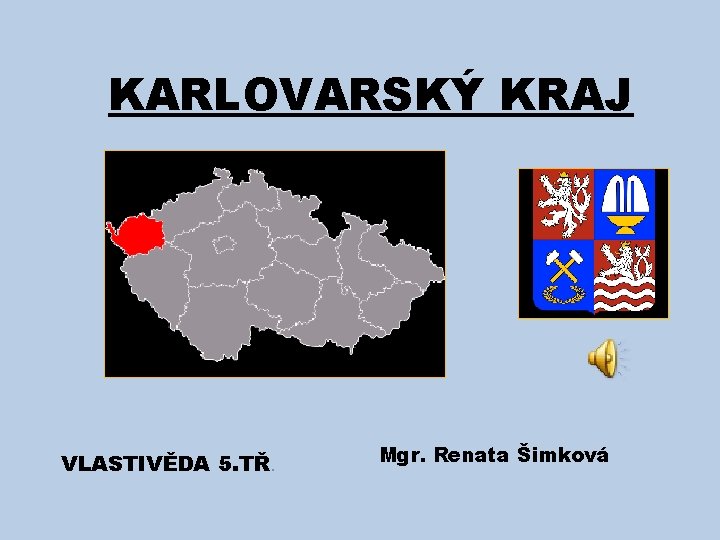 KARLOVARSKÝ KRAJ

VLASTIVĚDA 5.TŘ.

Mgr. Renata Šimková